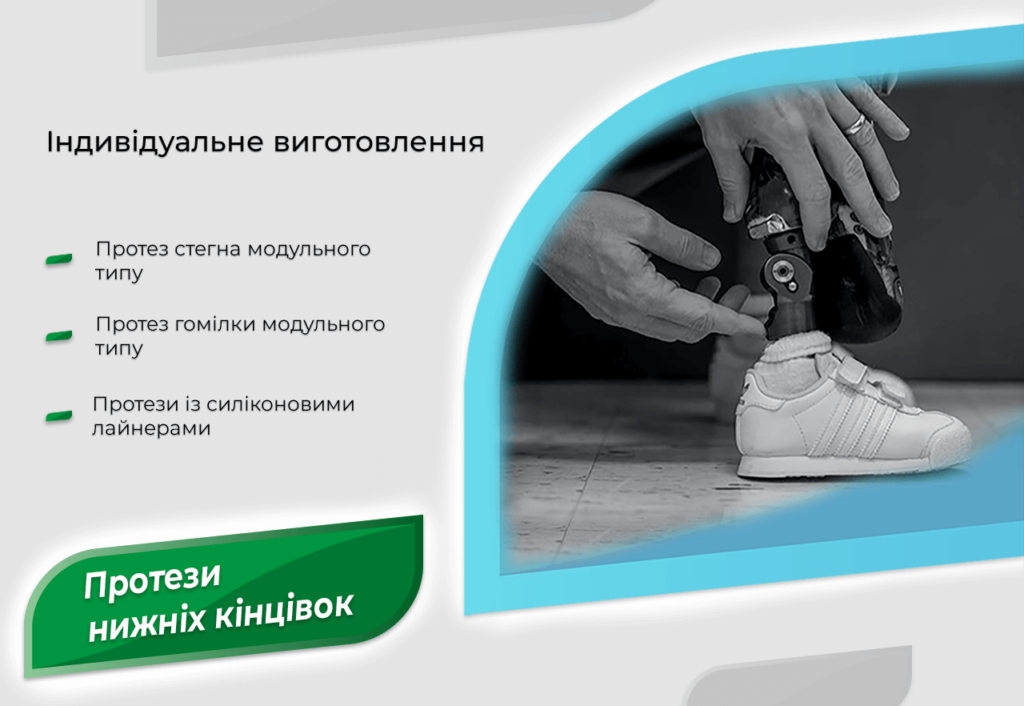 Індивідуальне виготовлення

Протез стегна модульного типу

Протез гомілки модульного типу

Протези із силіконовими лайнерами

Протези нижніх кінцівок